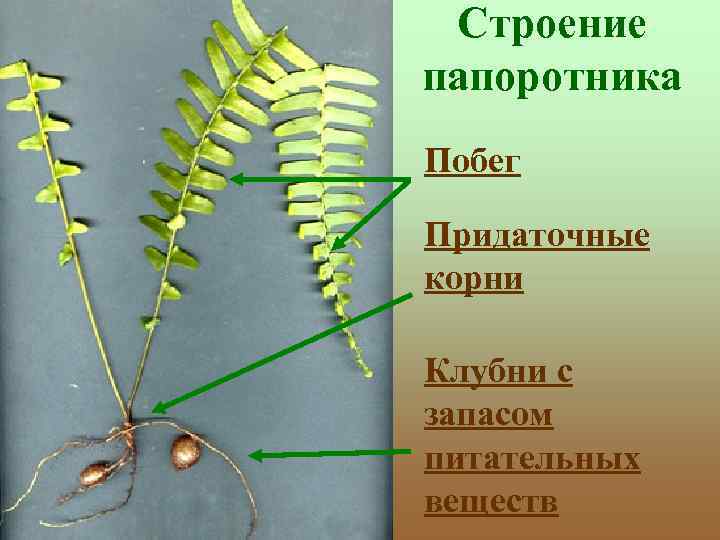 Строение папоротника

Побег

Придаточные корни

Клубни с запасом питательных веществ